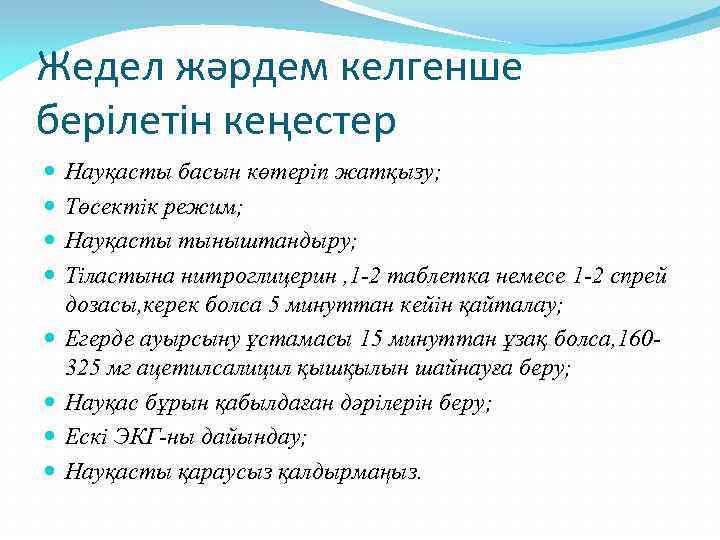 Жедел жәрдем келгенше берілетін кеңестер

- Науқасты басын көтеріп жатқызу;
- Төсектік режим;
- Науқасты тыныштандыру;
- Тіластына нитроглицерин ,1-2 таблетка немесе 1-2 спрей дозасы,керек болса 5 минуттан кейін қайталау;
- Егерде ауырсыну ұстамасы 15 минуттан ұзақ болса,160-325 мг ацетилсалицил қышқылын шайнауға беру;
- Науқас бұрын қабылдаған дәрілерін беру;
- Ескі ЭКГ-ны дайындау;
- Науқасты қараусыз қалдырмаңыз.